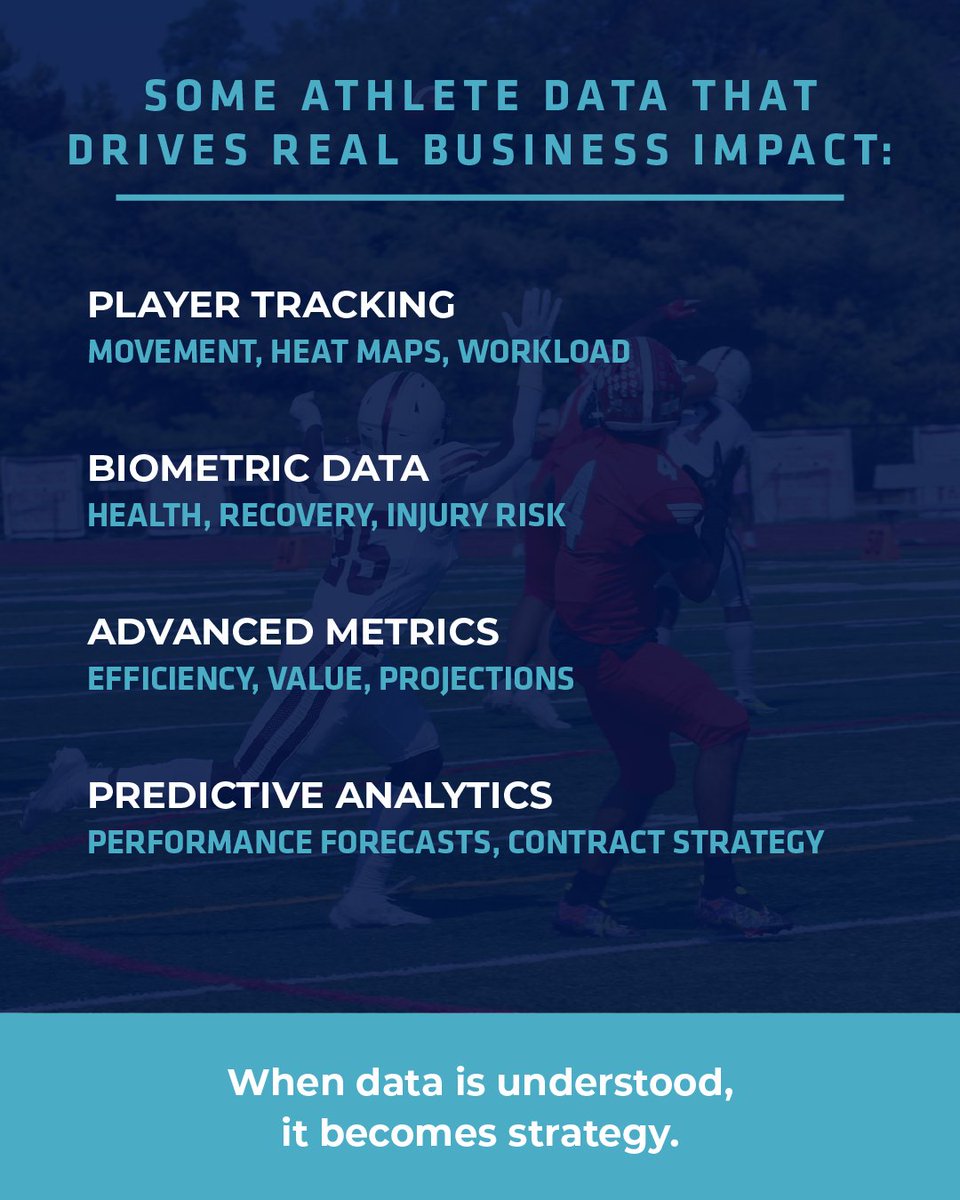 SOME ATHLETE DATA THAT DRIVES REAL BUSINESS IMPACT:

PLAYER TRACKING
MOVEMENT, HEAT MAPS, WORKLOAD

BIOMETRIC DATA
HEALTH, RECOVERY, INJURY RISK

ADVANCED METRICS
EFFICIENCY, VALUE, PROJECTIONS

PREDICTIVE ANALYTICS
PERFORMANCE FORECASTS, CONTRACT STRATEGY

When data is understood, it becomes strategy.